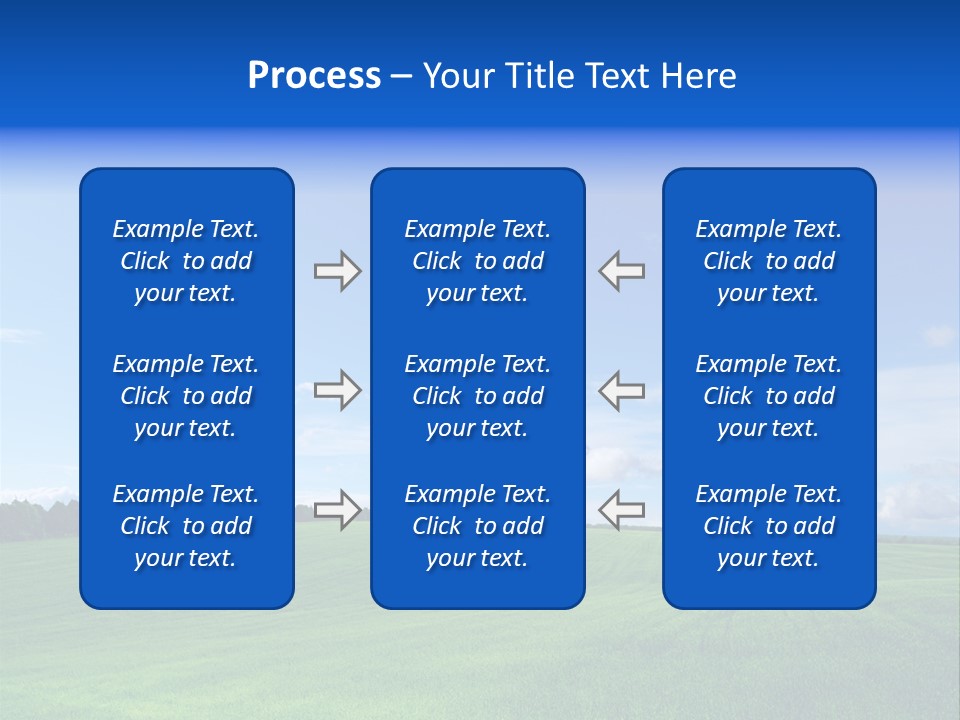 Process – Your Title Text Here

Example Text. Click to add your text.

Example Text. Click to add your text.

Example Text. Click to add your text.

Example Text. Click to add your text.

Example Text. Click to add your text.

Example Text. Click to add your text.

Example Text. Click to add your text.

Example Text. Click to add your text.

Example Text. Click to add your text.